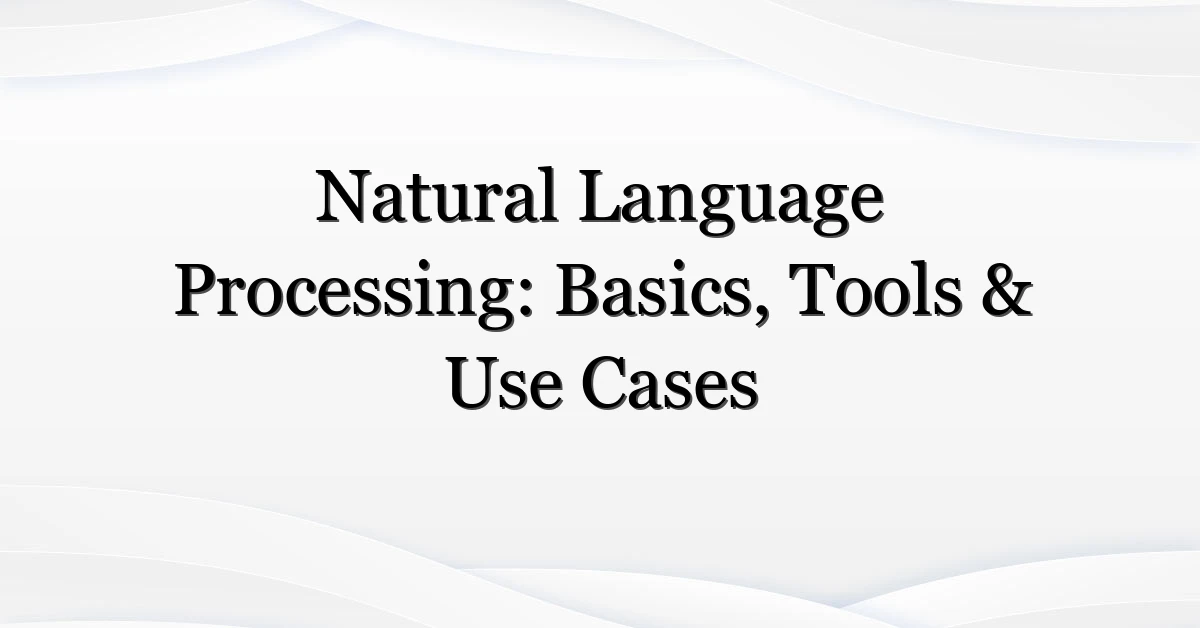 Natural Language Processing: Basics, Tools & Use Cases